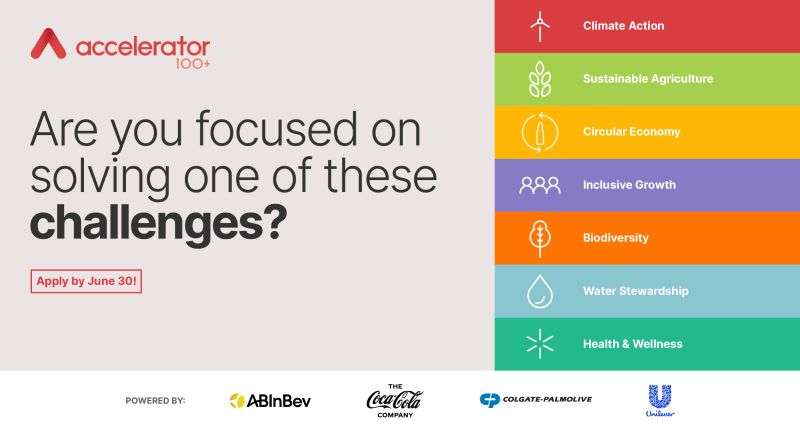 accelerator 100+

Are you focused on solving one of these **challenges?**

Apply by June 30!

Climate Action

Sustainable Agriculture

Circular Economy

Inclusive Growth

Biodiversity

Water Stewardship

Health & Wellness

POWERED BY: ABInBev THE Coca-Cola COMPANY COLGATE-PALMOLIVE Unilever